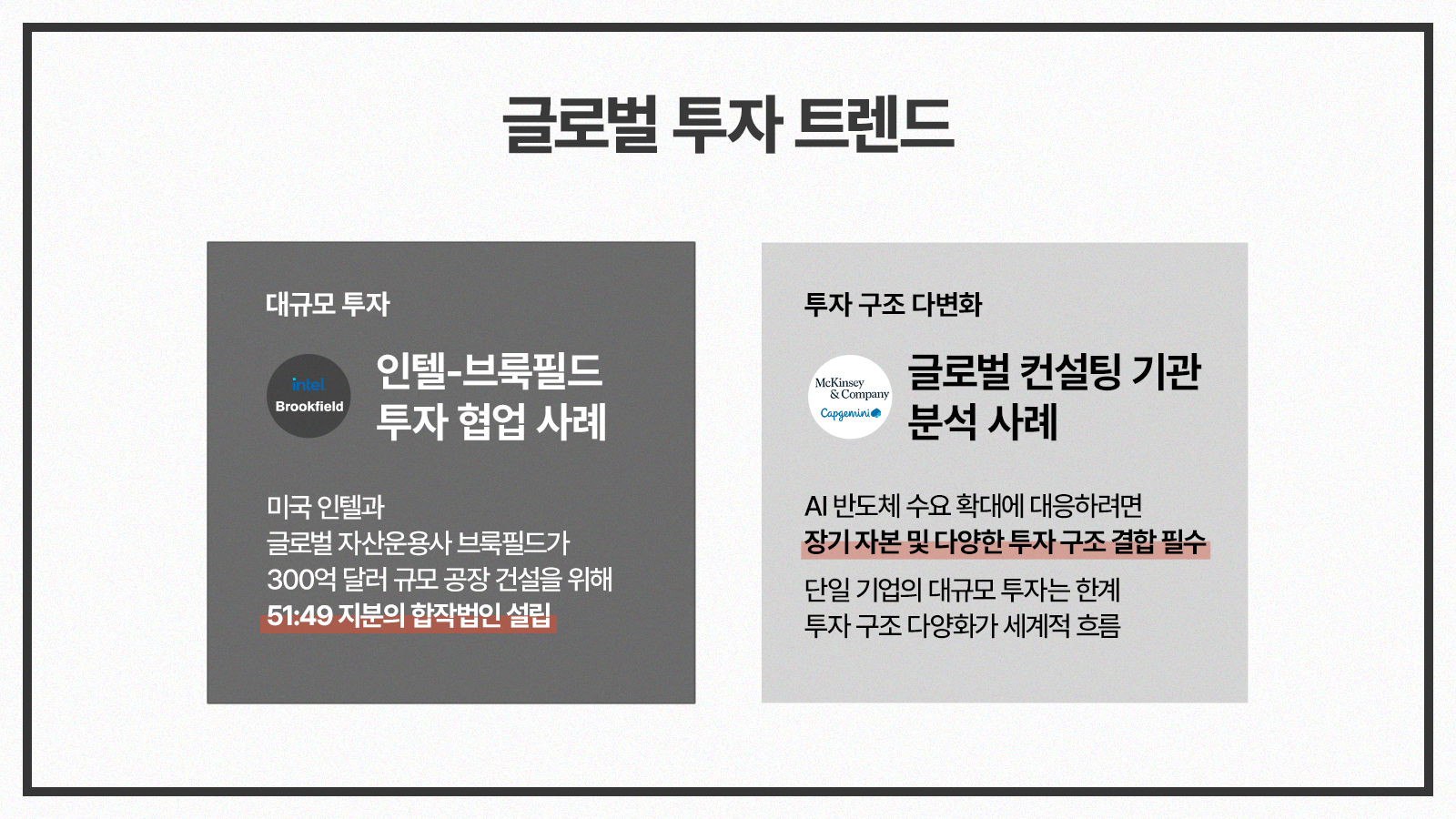 글로벌 투자 트렌드

대규모 투자

intel
Brookfield

인텔-브룩필드 투자 협업 사례

미국 인텔과
글로벌 자산운용사 브룩필드가
300억 달러 규모 공장 건설을 위해
51:49 지분의 합작법인 설립

투자 구조 다변화

McKinsey & Company
Capgemini

글로벌 컨설팅 기관 분석 사례

AI 반도체 수요 확대에 대응하려면
장기 자본 및 다양한 투자 구조 결합 필수

단일 기업의 대규모 투자는 한계
투자 구조 다양화가 세계적 흐름